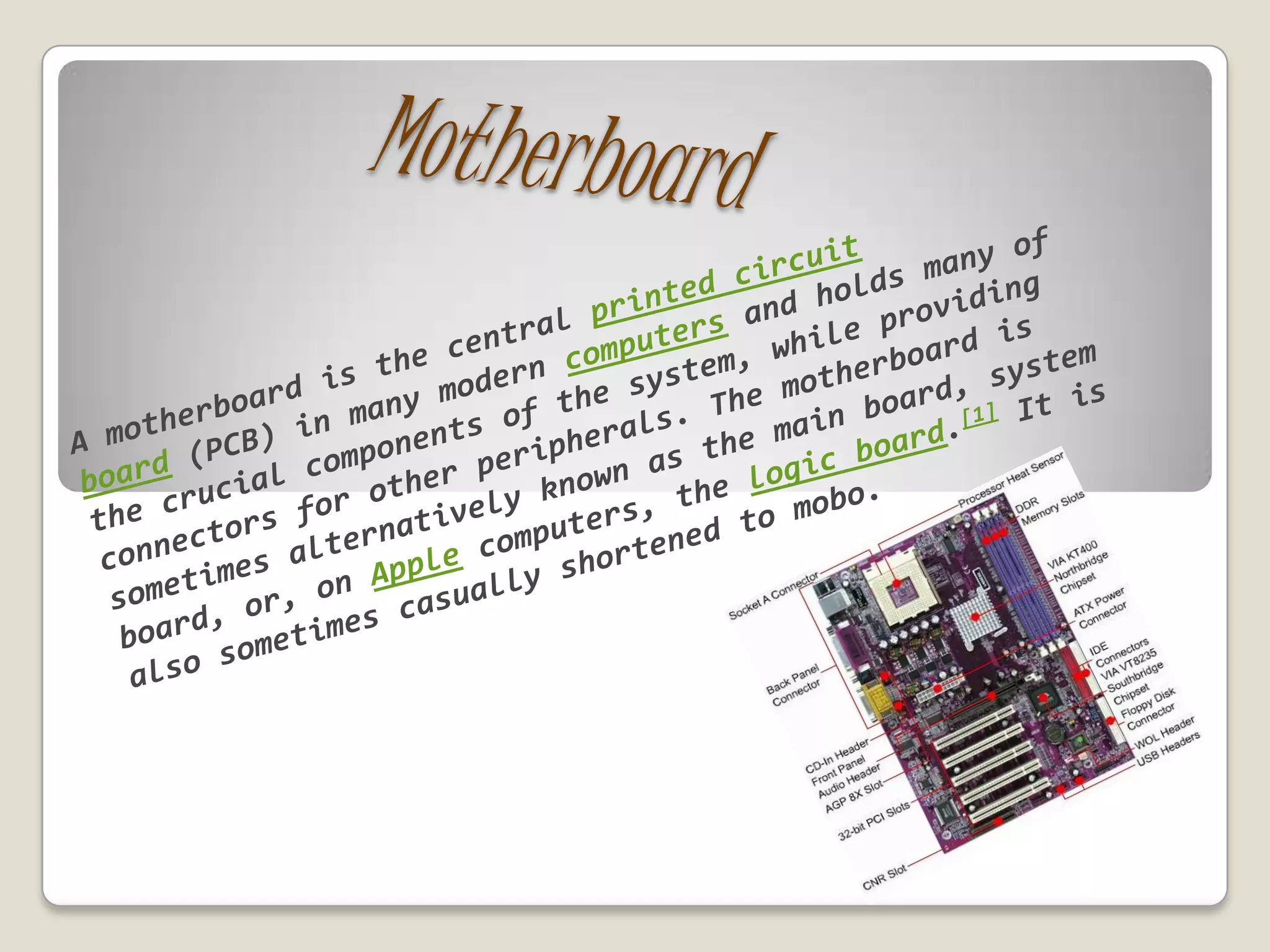 Motherboard

A motherboard is the central printed circuit board (PCB) in many modern computers and holds many of the crucial components of the system, while providing connectors for other peripherals. The motherboard is sometimes alternatively known as the main board, system board, or, on Apple computers, the logic board.[1] It is also sometimes casually shortened to mobo.

Processor Heat Sensor
DDR Memory Slots
VIA KT400 Northbridge Chipset
ATX Power Connector
IDE Connectors
VIA VT8235 Southbridge Chipset
Floppy Disk Connector
WOL Header
USB Headers
Socket A Connector
Back Panel Connector
CD-In Header
Front Panel Audio Header
AGP 8X Slot
32-bit PCI Slots
CNR Slot